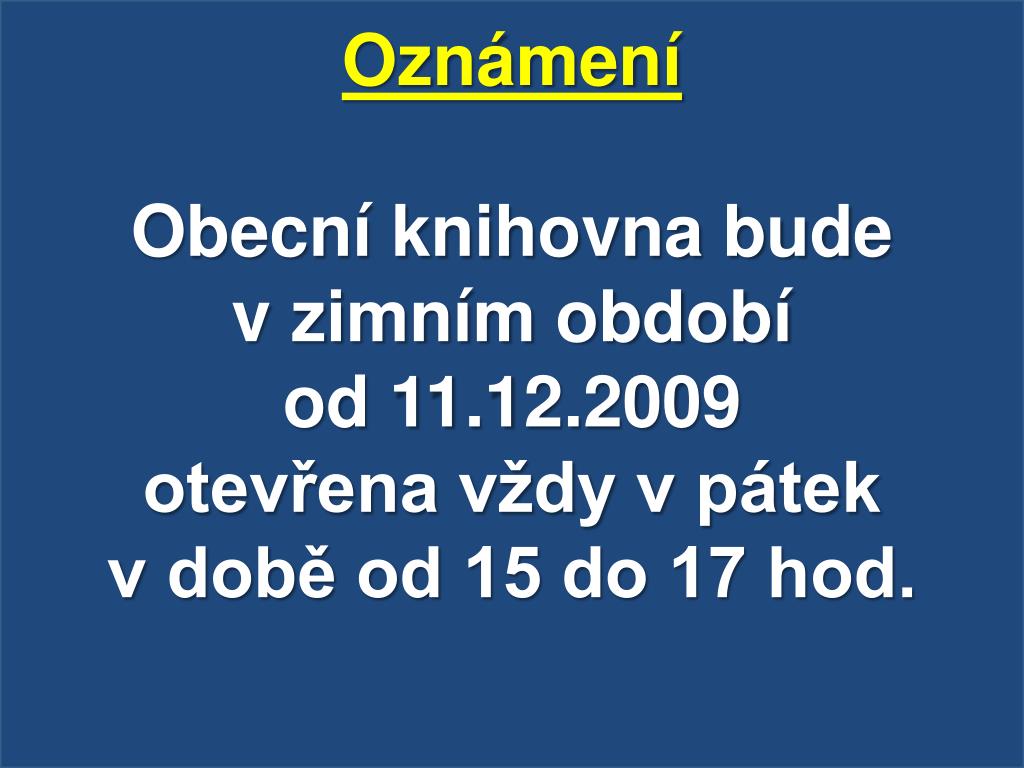 Oznámení

Obecní knihovna bude
v zimním období
od 11.12.2009
otevřena vždy v pátek
v době od 15 do 17 hod.